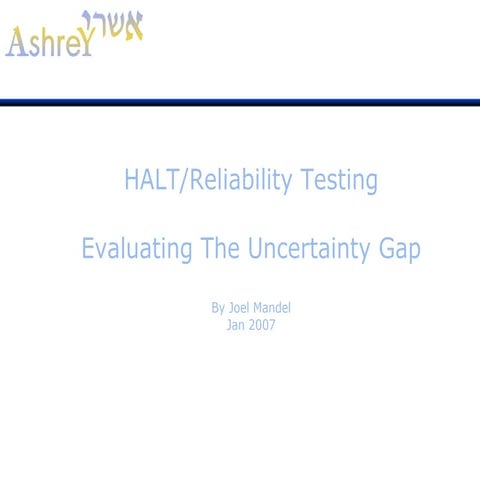 AshreY אשרי

HALT/Reliability Testing

Evaluating The Uncertainty Gap

By Joel Mandel
Jan 2007